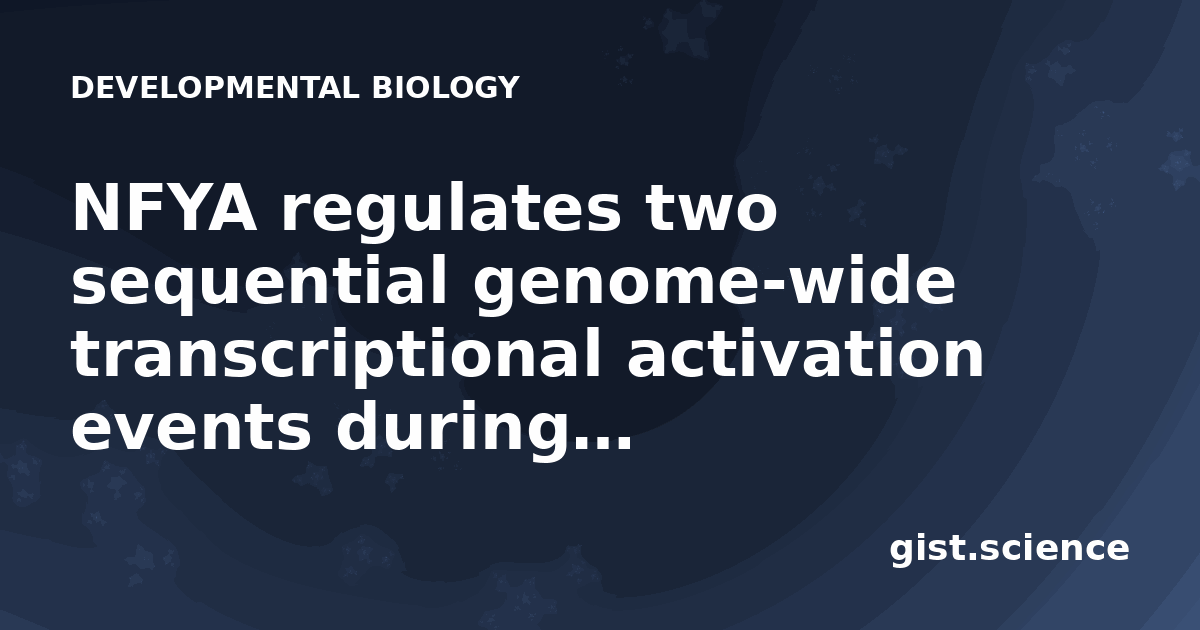 DEVELOPMENTAL BIOLOGY

NFYA regulates two sequential genome-wide transcriptional activation events during...

gist.science